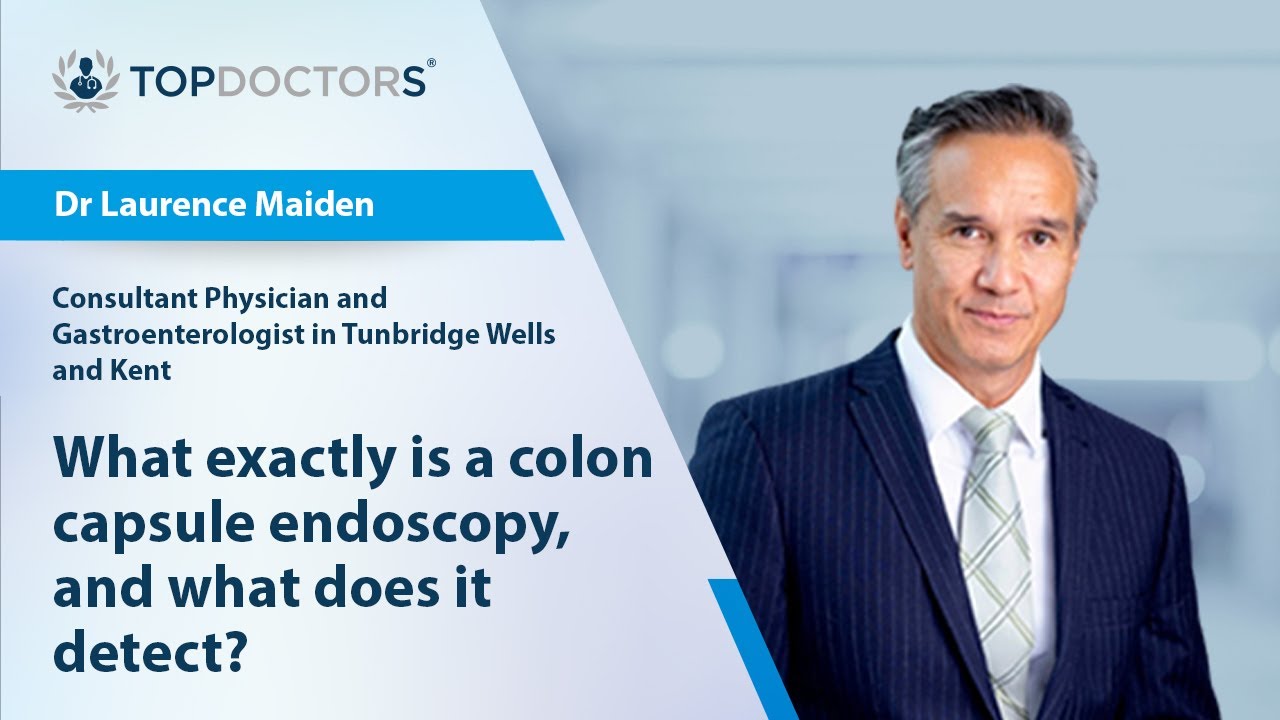 TOPDOCTORS®

Dr Laurence Maiden

Consultant Physician and Gastroenterologist in Tunbridge Wells and Kent

What exactly is a colon capsule endoscopy, and what does it detect?